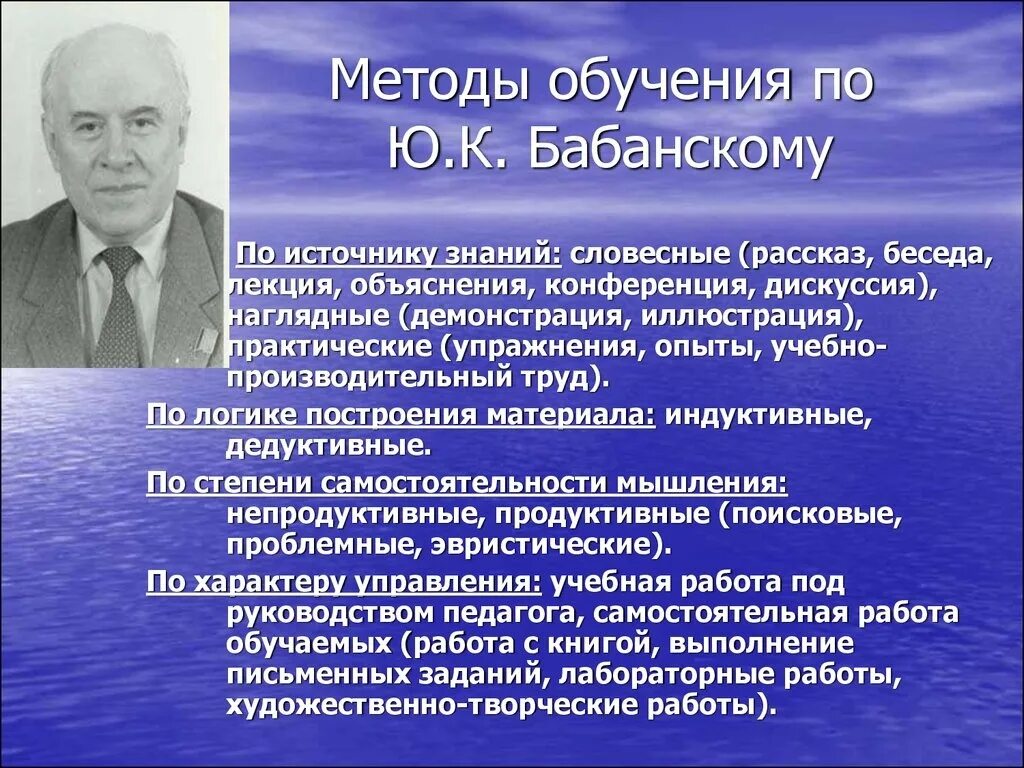 Методы обучения по Ю.К. Бабанскому

По источнику знаний: словесные (рассказ, беседа, лекция, объяснения, конференция, дискуссия), наглядные (демонстрация, иллюстрация), практические (упражнения, опыты, учебно-производительный труд).

По логике построения материала: индуктивные, дедуктивные.

По степени самостоятельности мышления: непродуктивные, продуктивные (поисковые, проблемные, эвристические).

По характеру управления: учебная работа под руководством педагога, самостоятельная работа обучаемых (работа с книгой, выполнение письменных заданий, лабораторные работы, художественно-творческие работы).